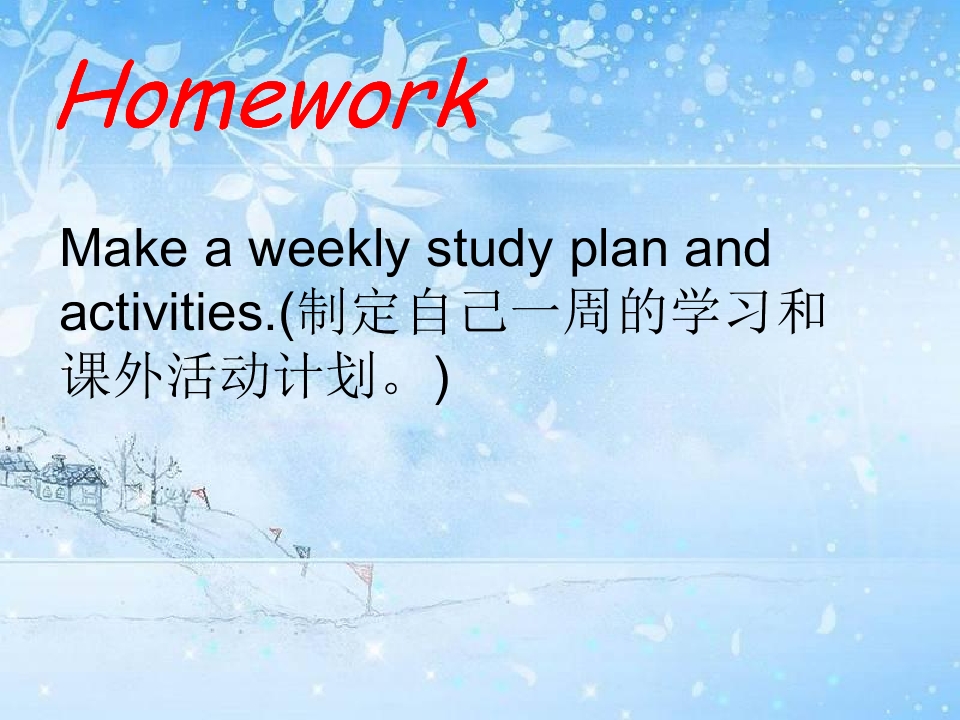 Homework

Make a weekly study plan and activities.(制定自己一周的学习和课外活动计划。)